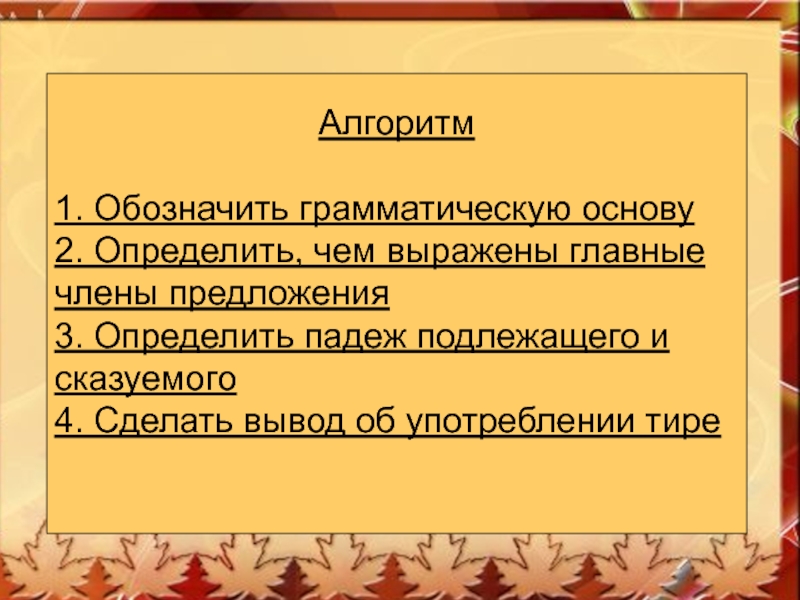 Алгоритм

1. Обозначить грамматическую основу
2. Определить, чем выражены главные члены предложения
3. Определить падеж подлежащего и сказуемого
4. Сделать вывод об употреблении тире